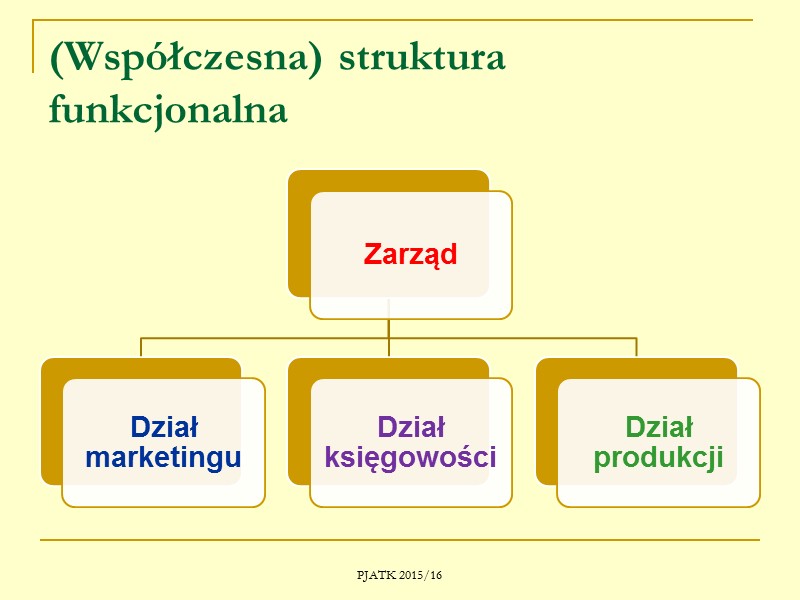 (Współczesna) struktura funkcjonalna

Zarząd

Dział marketingu

Dział księgowości

Dział produkcji

PJATK 2015/16